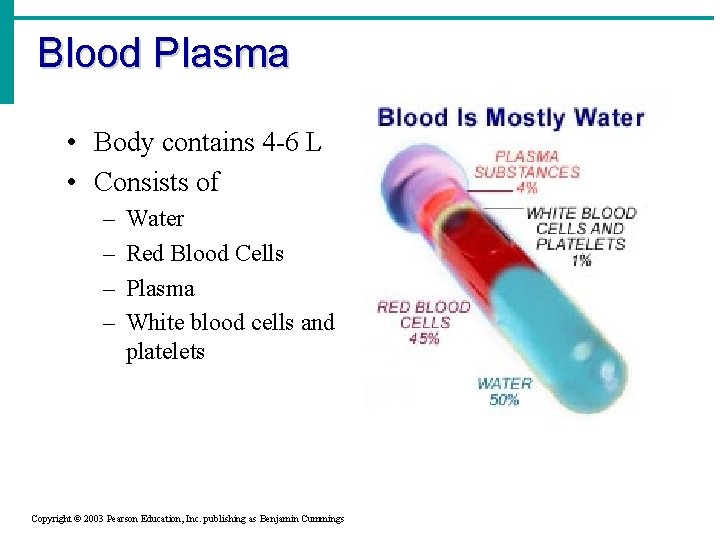 Blood Plasma

• Body contains 4-6 L
• Consists of
– Water
– Red Blood Cells
– Plasma
– White blood cells and platelets

Blood Is Mostly Water

PLASMA SUBSTANCES 4%

WHITE BLOOD CELLS AND PLATELETS 1%

RED BLOOD CELLS 45%

WATER 50%

Copyright © 2003 Pearson Education, Inc. publishing as Benjamin Cummings